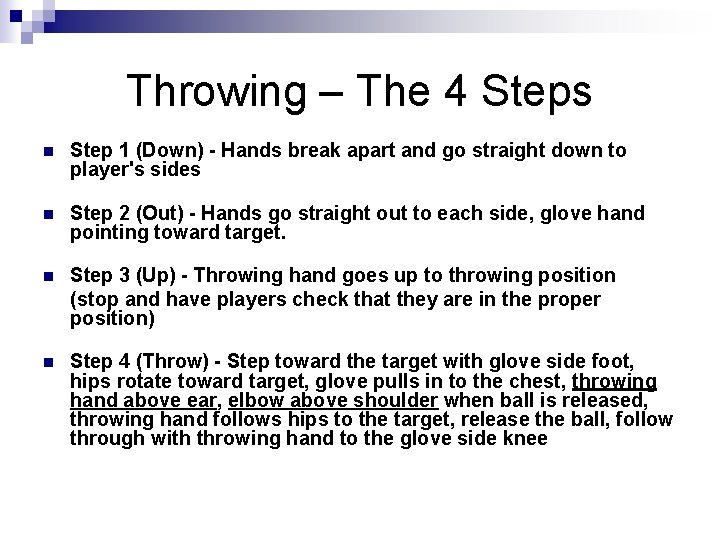 Throwing – The 4 Steps

Step 1 (Down) - Hands break apart and go straight down to player's sides

Step 2 (Out) - Hands go straight out to each side, glove hand pointing toward target.

Step 3 (Up) - Throwing hand goes up to throwing position (stop and have players check that they are in the proper position)

Step 4 (Throw) - Step toward the target with glove side foot, hips rotate toward target, glove pulls in to the chest, throwing hand above ear, elbow above shoulder when ball is released, throwing hand follows hips to the target, release the ball, follow through with throwing hand to the glove side knee